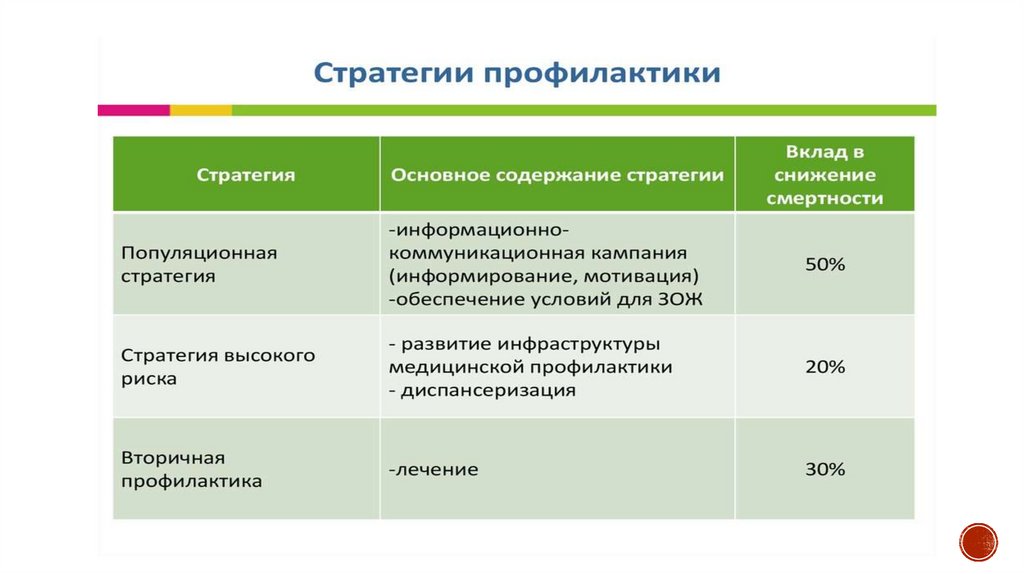 Стратегии профилактики

| Стратегия | Основное содержание стратегии | Вклад в снижение смертности |
|---|---|---|
| Популяционная стратегия | -информационно-коммуникационная кампания (информирование, мотивация) -обеспечение условий для ЗОЖ | 50% |
| Стратегия высокого риска | - развитие инфраструктуры медицинской профилактики - диспансеризация | 20% |
| Вторичная профилактика | -лечение | 30% |